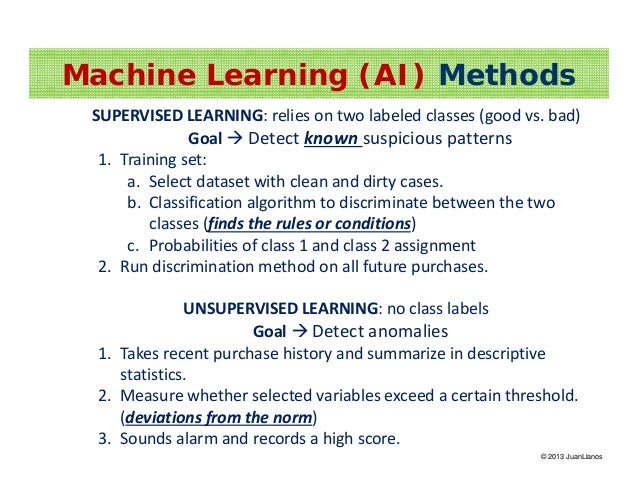 Machine Learning (AI) Methods

SUPERVISED LEARNING: relies on two labeled classes (good vs. bad)
Goal → Detect known suspicious patterns

1. Training set:
a. Select dataset with clean and dirty cases.
b. Classification algorithm to discriminate between the two classes (finds the rules or conditions)
c. Probabilities of class 1 and class 2 assignment
2. Run discrimination method on all future purchases.

UNSUPERVISED LEARNING: no class labels
Goal → Detect anomalies

1. Takes recent purchase history and summarize in descriptive statistics.
2. Measure whether selected variables exceed a certain threshold. (deviations from the norm)
3. Sounds alarm and records a high score.

© 2013 JuanLlanos